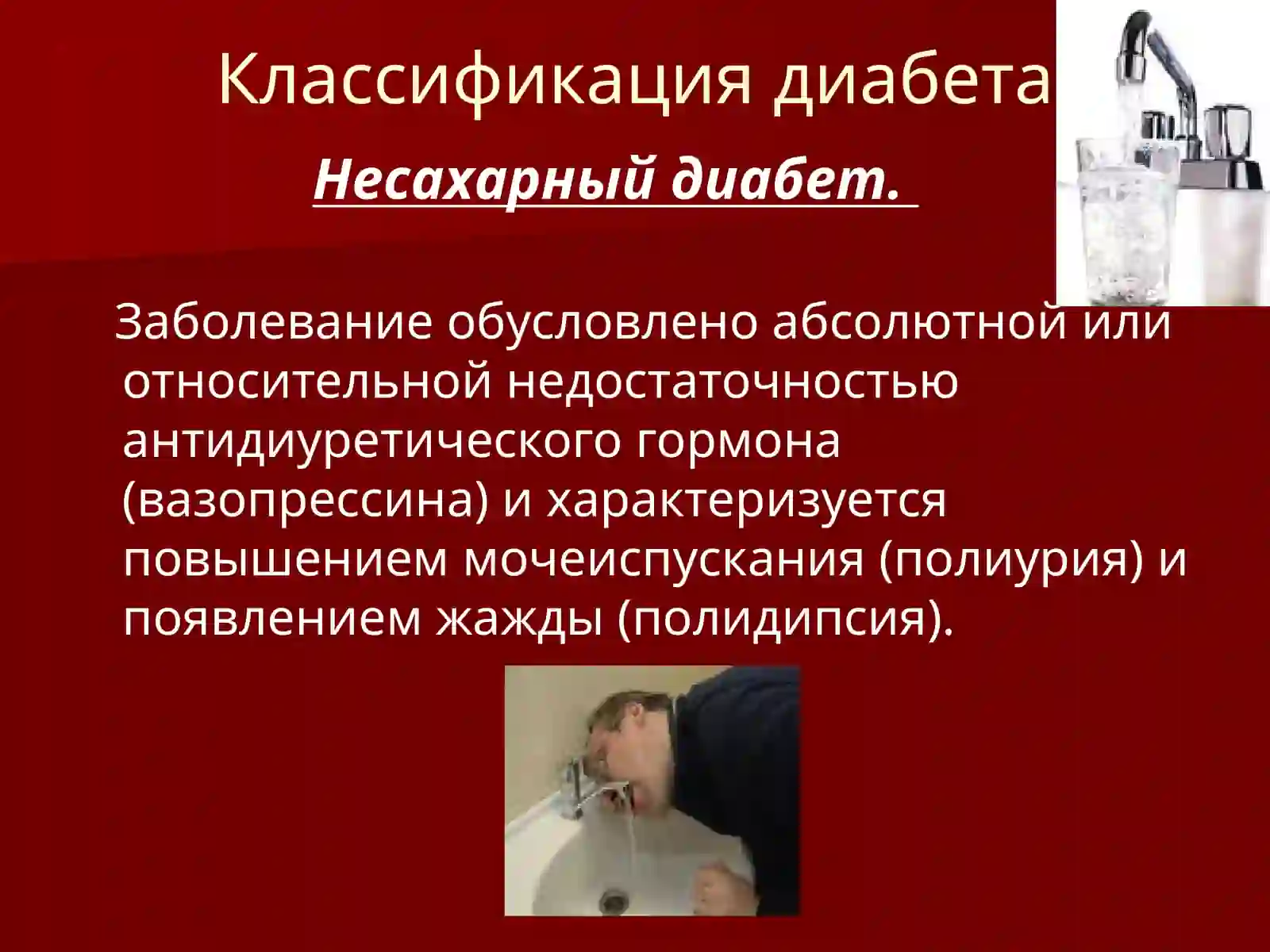 Классификация диабета

Несахарный диабет.

Заболевание обусловлено абсолютной или относительной недостаточностью антидиуретического гормона (вазопрессина) и характеризуется повышением мочеиспускания (полиурия) и появлением жажды (полидипсия).